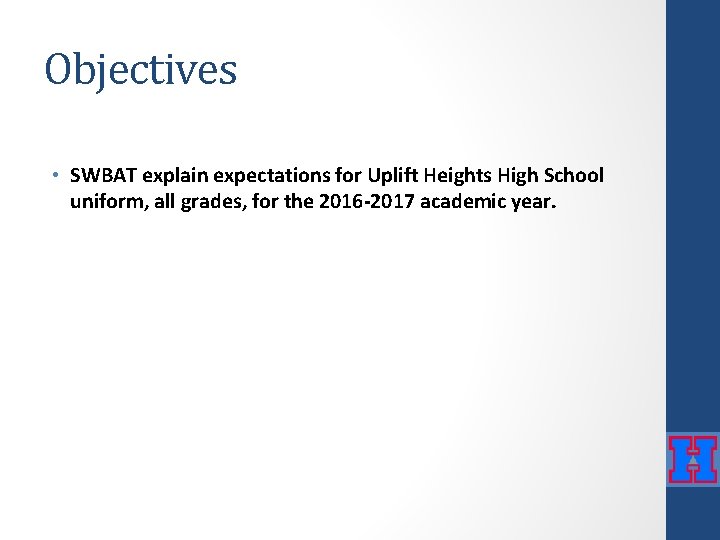 Objectives

• SWBAT explain expectations for Uplift Heights High School uniform, all grades, for the 2016-2017 academic year.

H